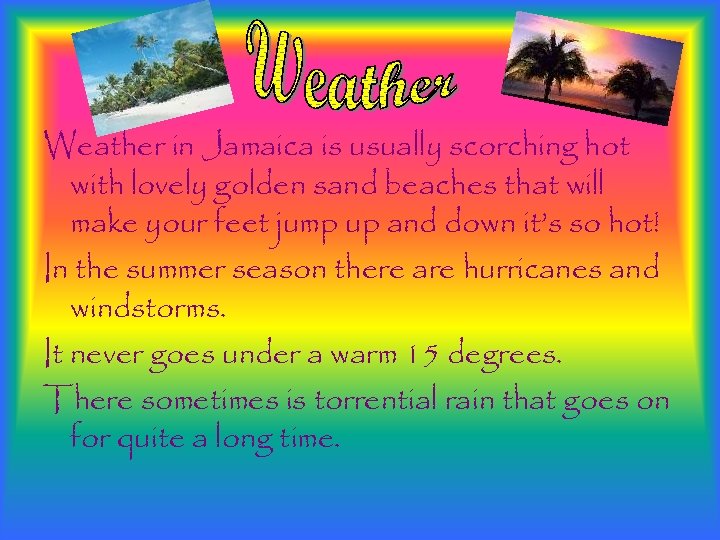 Weather

Weather in Jamaica is usually scorching hot with lovely golden sand beaches that will make your feet jump up and down it's so hot!

In the summer season there are hurricanes and windstorms.

It never goes under a warm 15 degrees.

There sometimes is torrential rain that goes on for quite a long time.